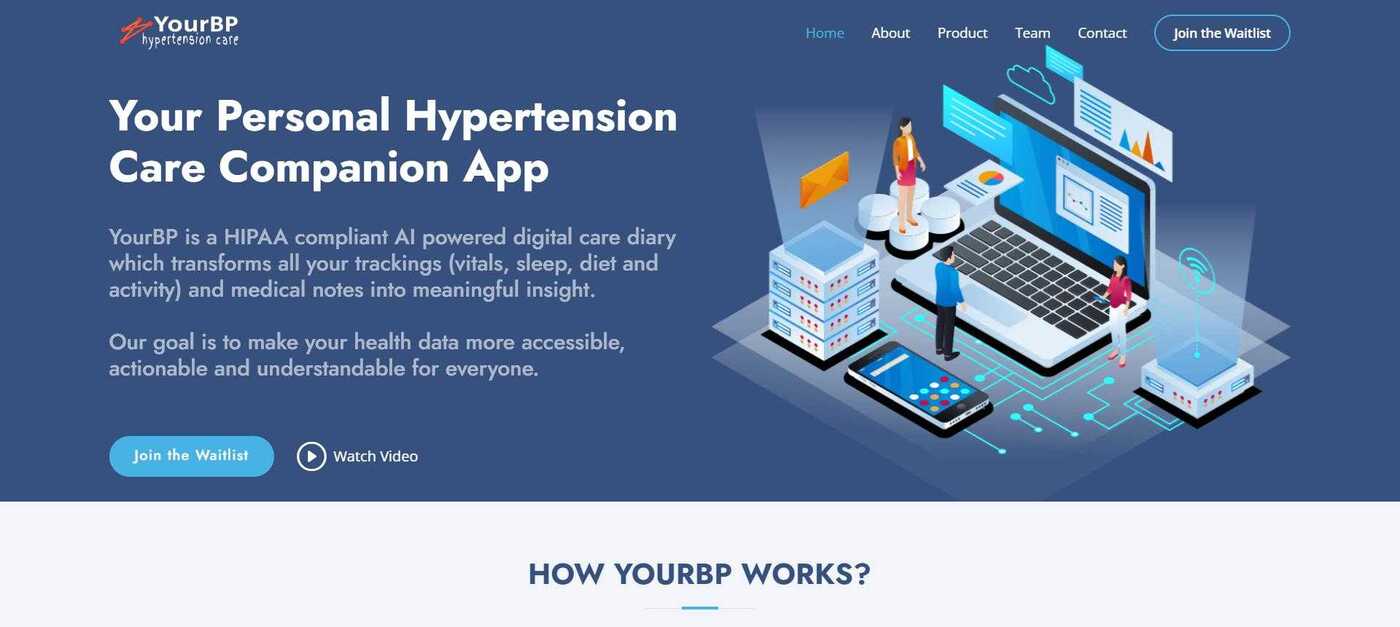 YourBP
hypertension care

Home About Product Team Contact Join the Waitlist

Your Personal Hypertension Care Companion App

YourBP is a HIPAA compliant AI powered digital care diary which transforms all your trackings (vitals, sleep, diet and activity) and medical notes into meaningful insight.

Our goal is to make your health data more accessible, actionable and understandable for everyone.

Join the Waitlist Watch Video

HOW YOURBP WORKS?